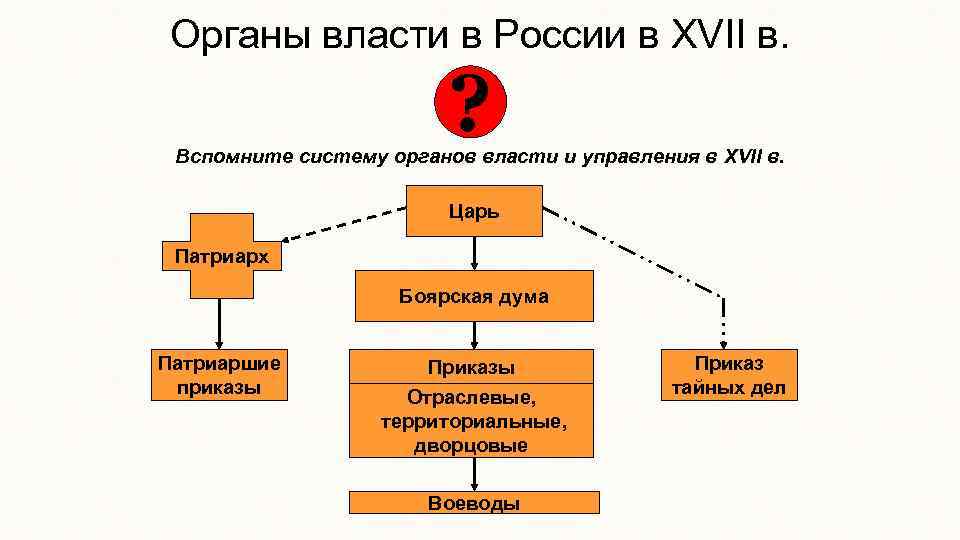 Органы власти в России в XVII в.

?

Вспомните систему органов власти и управления в XVII в.

Царь

Патриарх

Боярская дума

Патриаршие приказы

Приказы

Отраслевые, территориальные, дворцовые

Приказ тайных дел

Воеводы